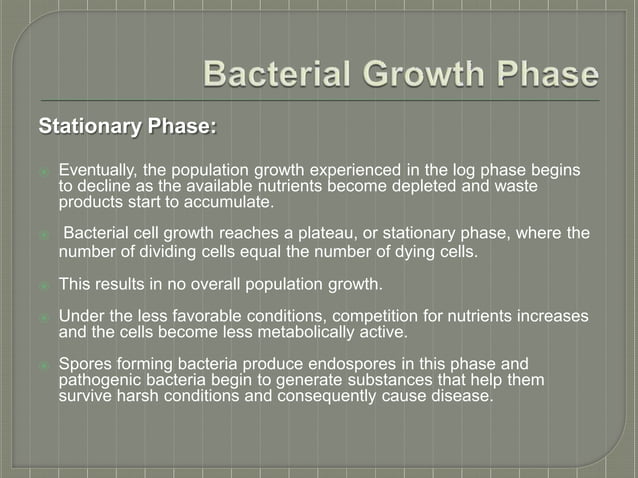 Bacterial Growth Phase

Stationary Phase:

Eventually, the population growth experienced in the log phase begins to decline as the available nutrients become depleted and waste products start to accumulate.

Bacterial cell growth reaches a plateau, or stationary phase, where the number of dividing cells equal the number of dying cells.

This results in no overall population growth.

Under the less favorable conditions, competition for nutrients increases and the cells become less metabolically active.

Spores forming bacteria produce endospores in this phase and pathogenic bacteria begin to generate substances that help them survive harsh conditions and consequently cause disease.